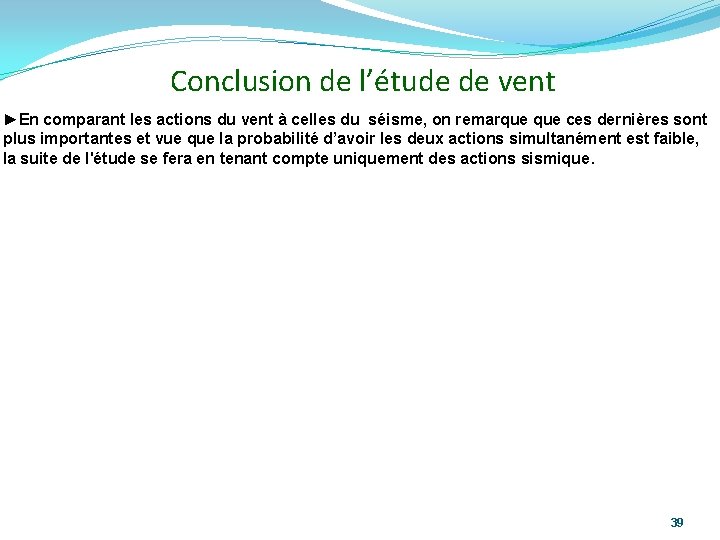 Conclusion de l’étude de vent

►En comparant les actions du vent à celles du séisme, on remarque que ces dernières sont plus importantes et vue que la probabilité d’avoir les deux actions simultanément est faible, la suite de l'étude se fera en tenant compte uniquement des actions sismique.

39